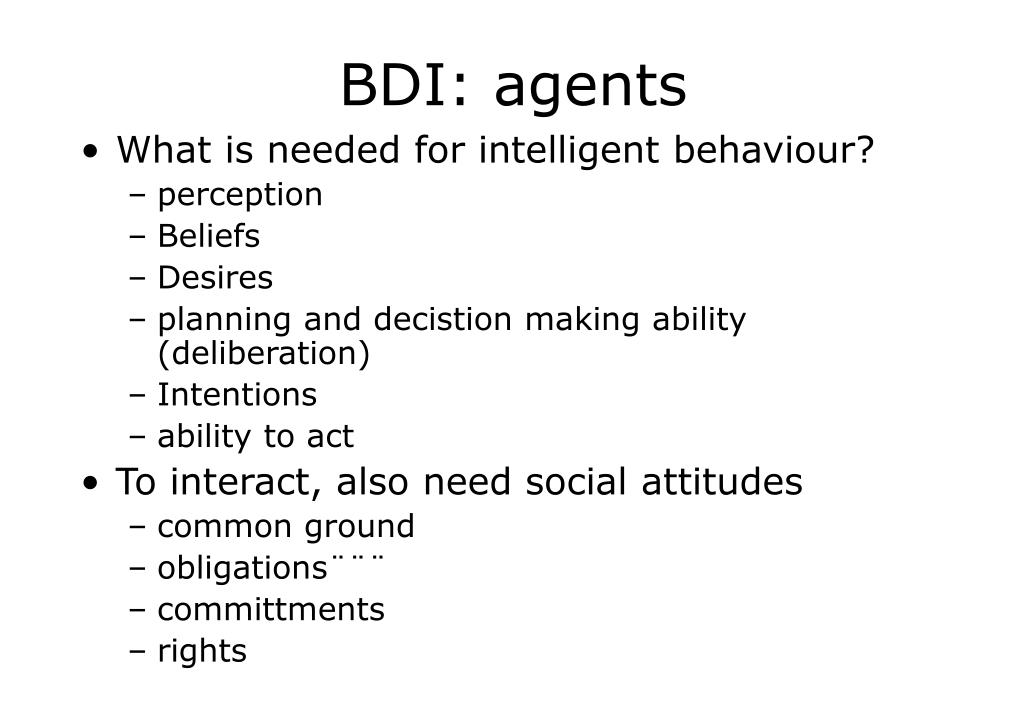 BDI: agents

• What is needed for intelligent behaviour?
  – perception
  – Beliefs
  – Desires
  – planning and decistion making ability (deliberation)
  – Intentions
  – ability to act
• To interact, also need social attitudes
  – common ground
  – obligations¨ ¨ ¨
  – committments
  – rights